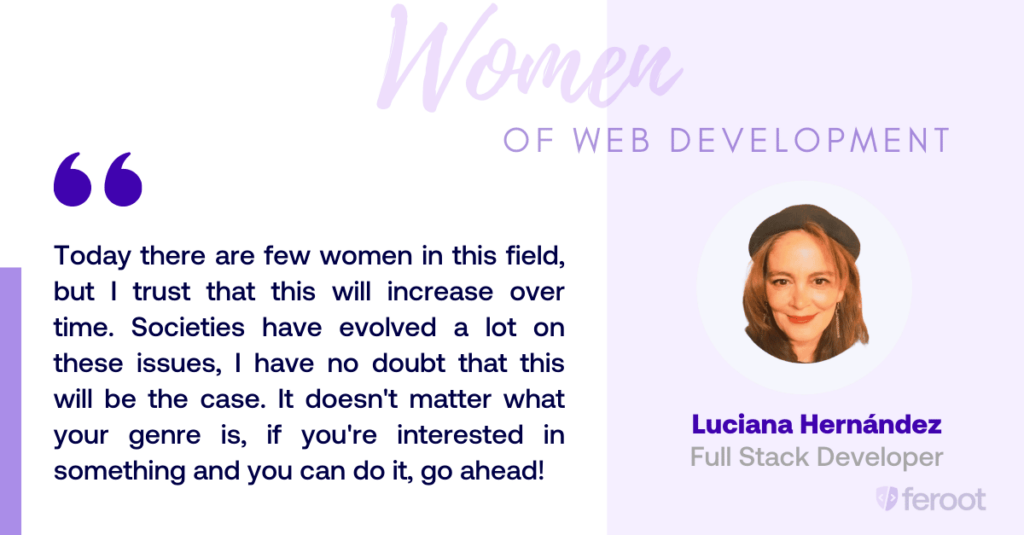 Women

OF WEB DEVELOPMENT

Today there are few women in this field, but I trust that this will increase over time. Societies have evolved a lot on these issues, I have no doubt that this will be the case. It doesn't matter what your genre is, if you're interested in something and you can do it, go ahead!

Luciana Hernández
Full Stack Developer

feroot